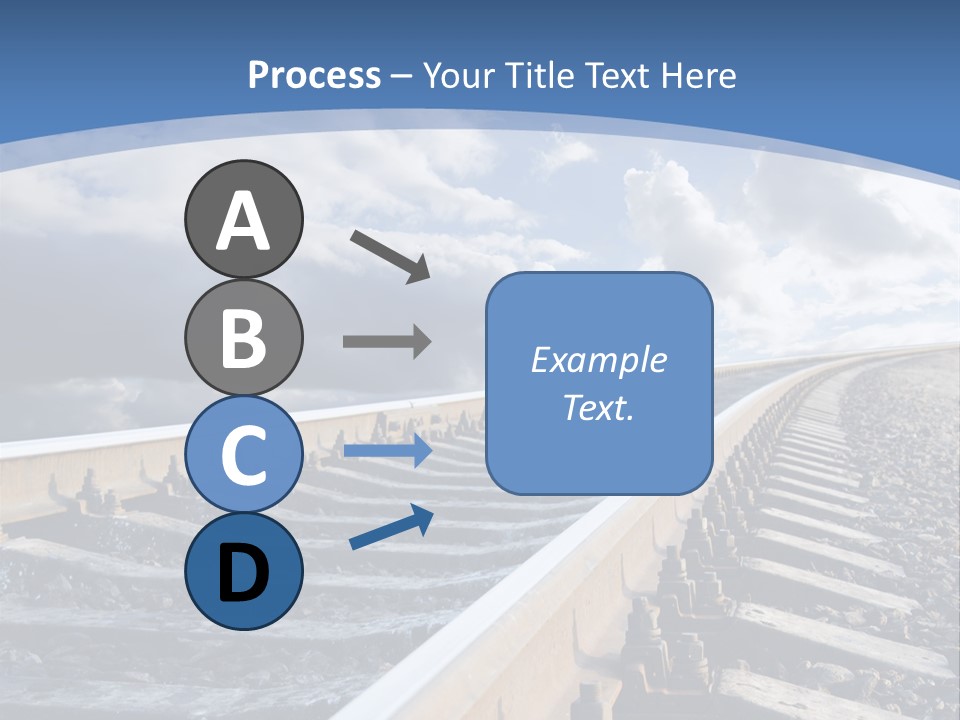 Process – Your Title Text Here

A

B

C

D

Example Text.